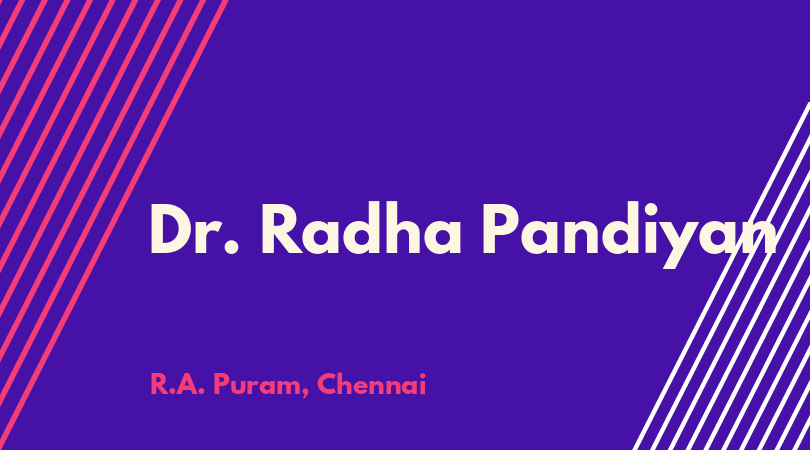 Dr. Radha Pandiyan

R.A. Puram, Chennai